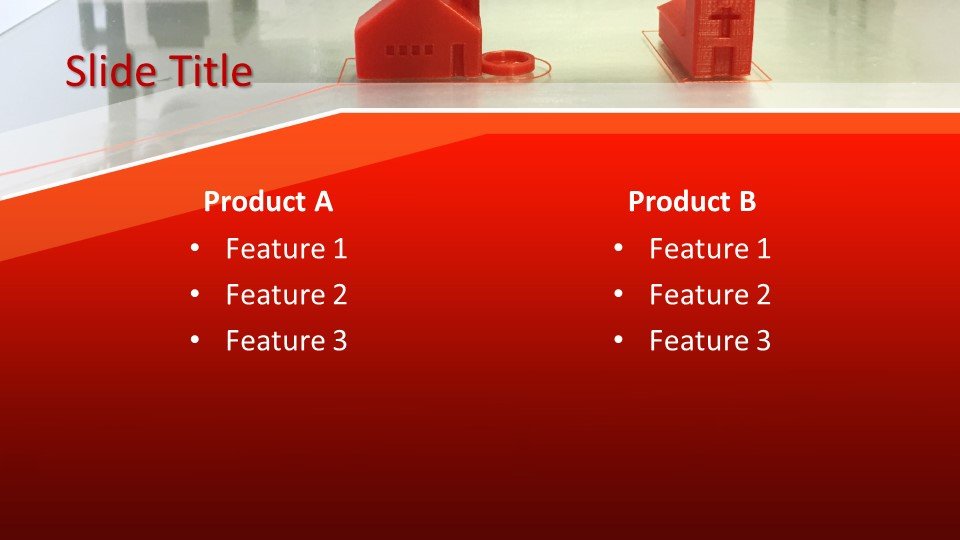 Slide Title

Product A
• Feature 1
• Feature 2
• Feature 3

Product B
• Feature 1
• Feature 2
• Feature 3